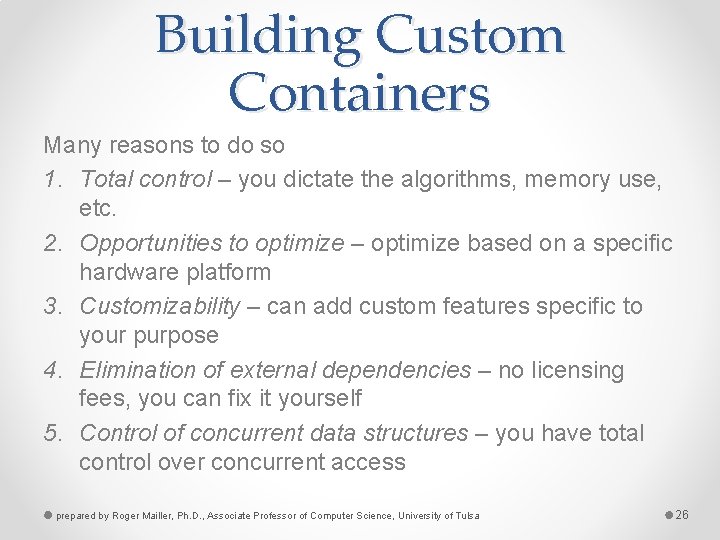 Building Custom Containers

Many reasons to do so

1. Total control – you dictate the algorithms, memory use, etc.
2. Opportunities to optimize – optimize based on a specific hardware platform
3. Customizability – can add custom features specific to your purpose
4. Elimination of external dependencies – no licensing fees, you can fix it yourself
5. Control of concurrent data structures – you have total control over concurrent access

prepared by Roger Mailler, Ph.D., Associate Professor of Computer Science, University of Tulsa

26